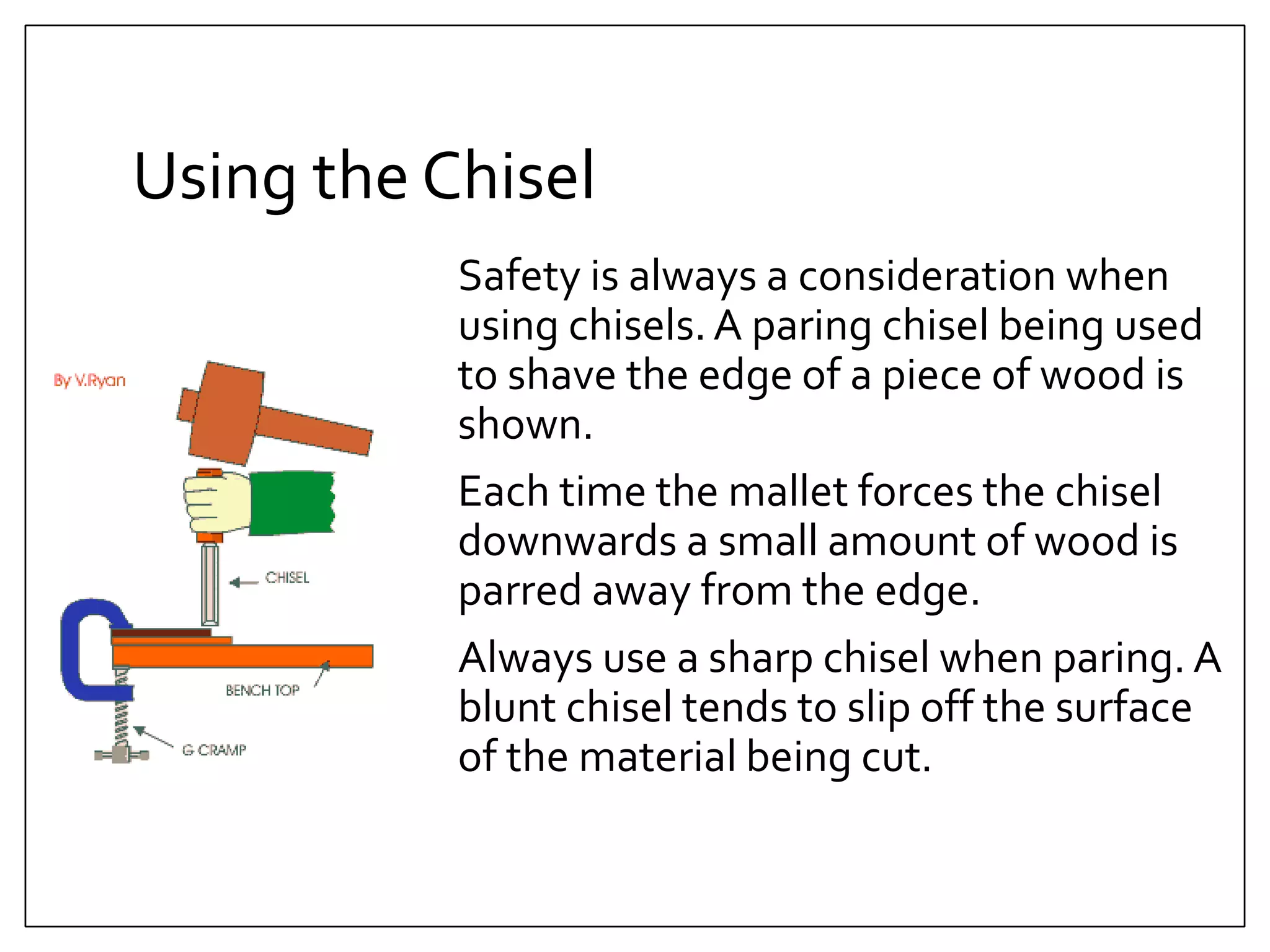 Using the Chisel

By V.Ryan

CHISEL

BENCH TOP

G CRAMP

Safety is always a consideration when using chisels. A paring chisel being used to shave the edge of a piece of wood is shown.

Each time the mallet forces the chisel downwards a small amount of wood is parred away from the edge.

Always use a sharp chisel when paring. A blunt chisel tends to slip off the surface of the material being cut.